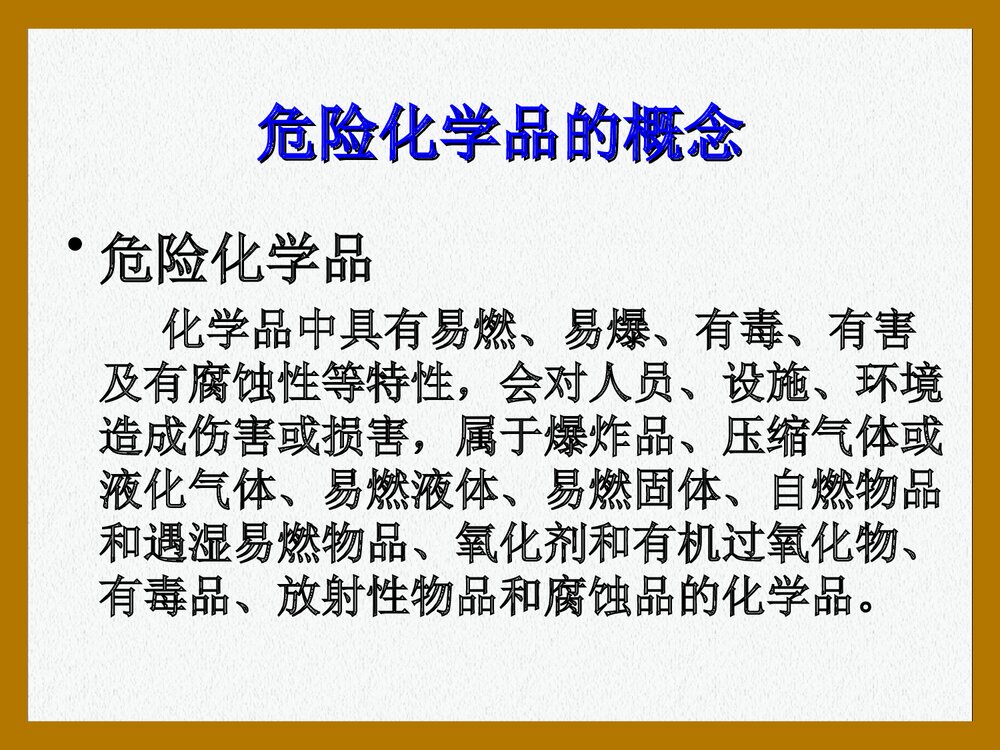 危险化学品的概念

• 危险化学品

化学品中具有易燃、易爆、有毒、有害及有腐蚀性等特性，会对人员、设施、环境造成伤害或损害，属于爆炸品、压缩气体或液化气体、易燃液体、易燃固体、自燃物品和遇湿易燃物品、氧化剂和有机过氧化物、有毒品、放射性物品和腐蚀品的化学品。